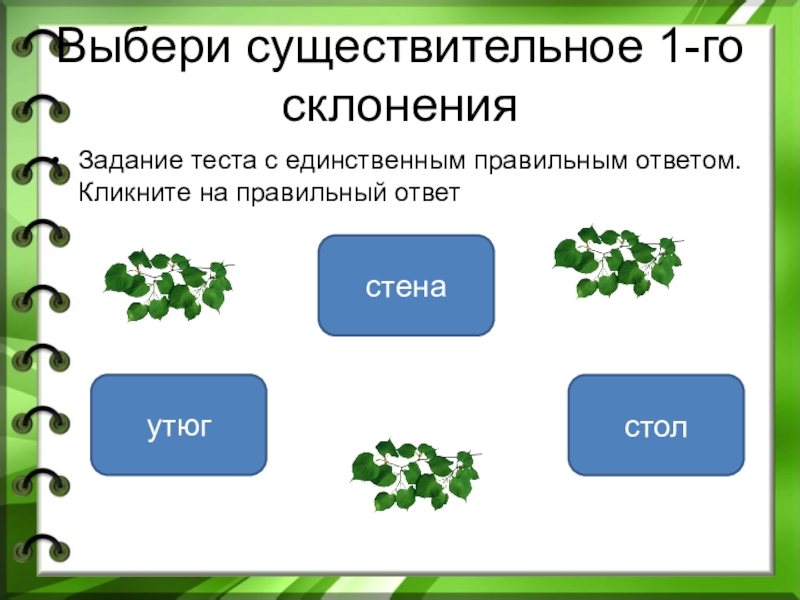 Выбери существительное 1-го склонения

• Задание теста с единственным правильным ответом. Кликните на правильный ответ

стена

утюг

стол